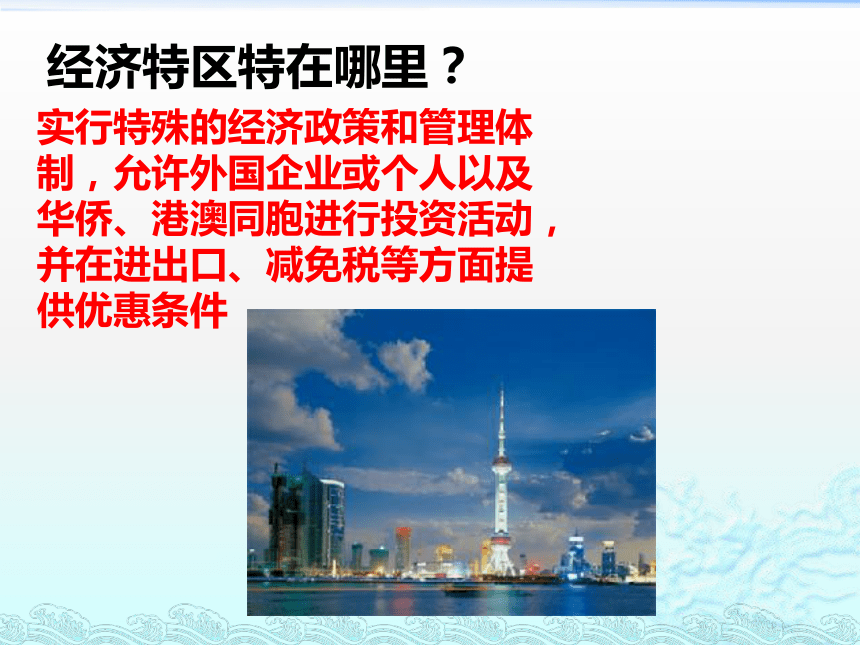 经济特区特在哪里？

实行特殊的经济政策和管理体制，允许外国企业或个人以及华侨、港澳同胞进行投资活动，并在进出口、减免税等方面提供优惠条件